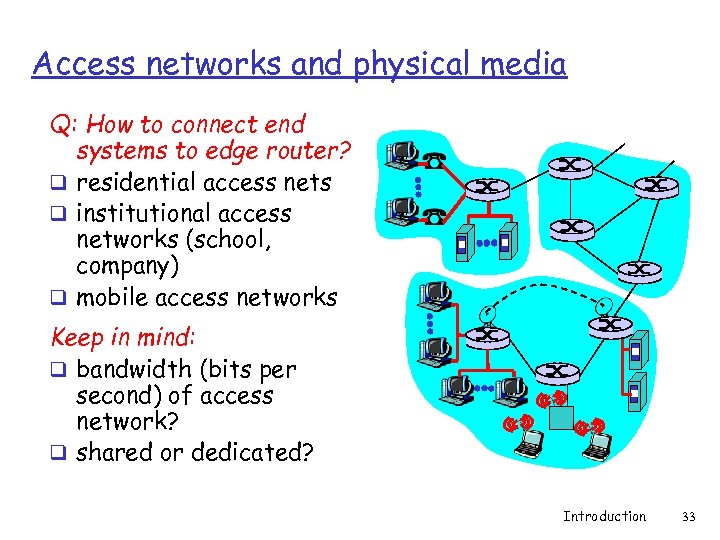 Access networks and physical media

Q: How to connect end systems to edge router?

❑ residential access nets
❑ institutional access networks (school, company)
❑ mobile access networks

Keep in mind:

❑ bandwidth (bits per second) of access network?
❑ shared or dedicated?

Introduction 33